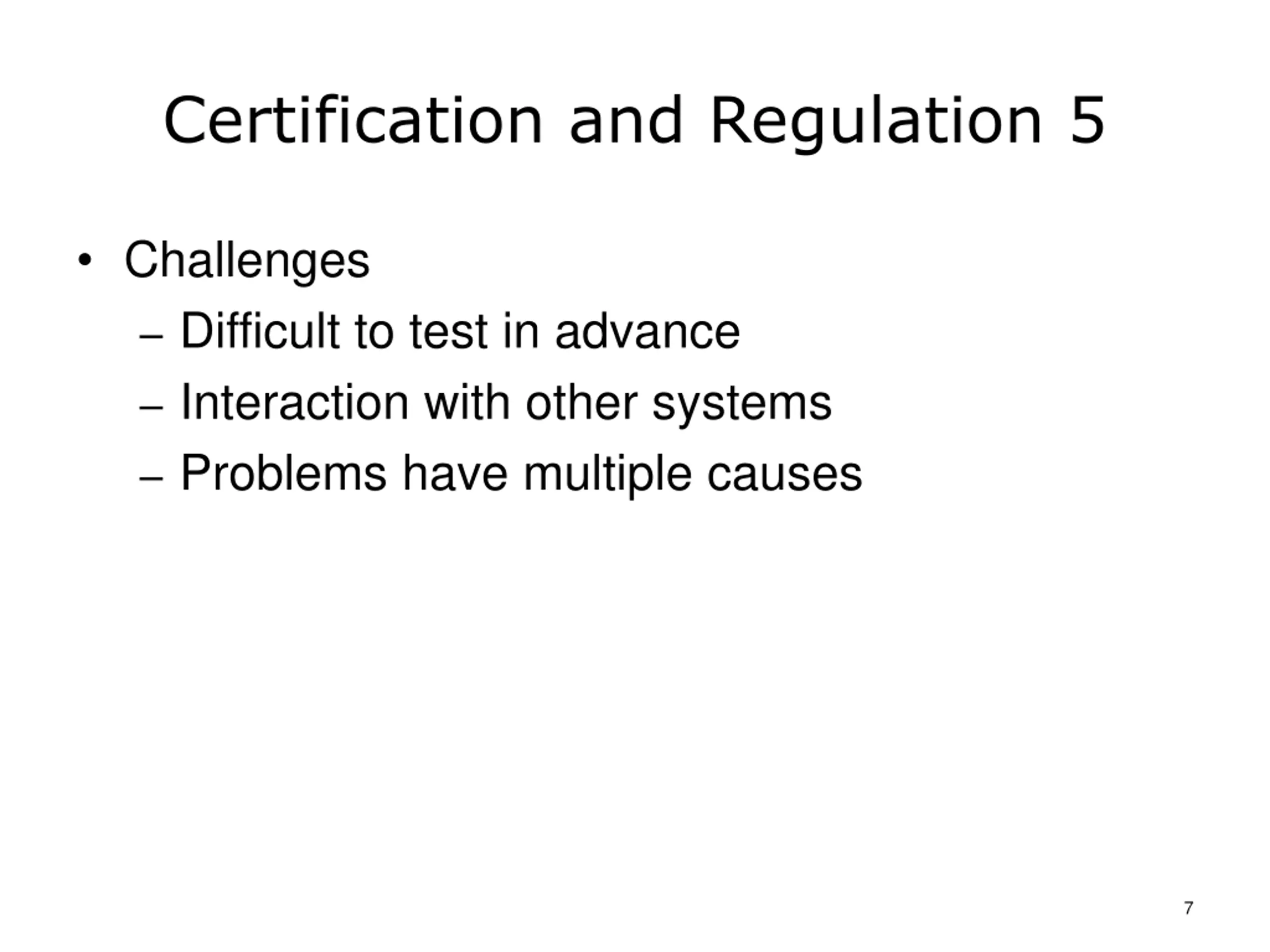 Certification and Regulation 5

• Challenges
– Difficult to test in advance
– Interaction with other systems
– Problems have multiple causes

7